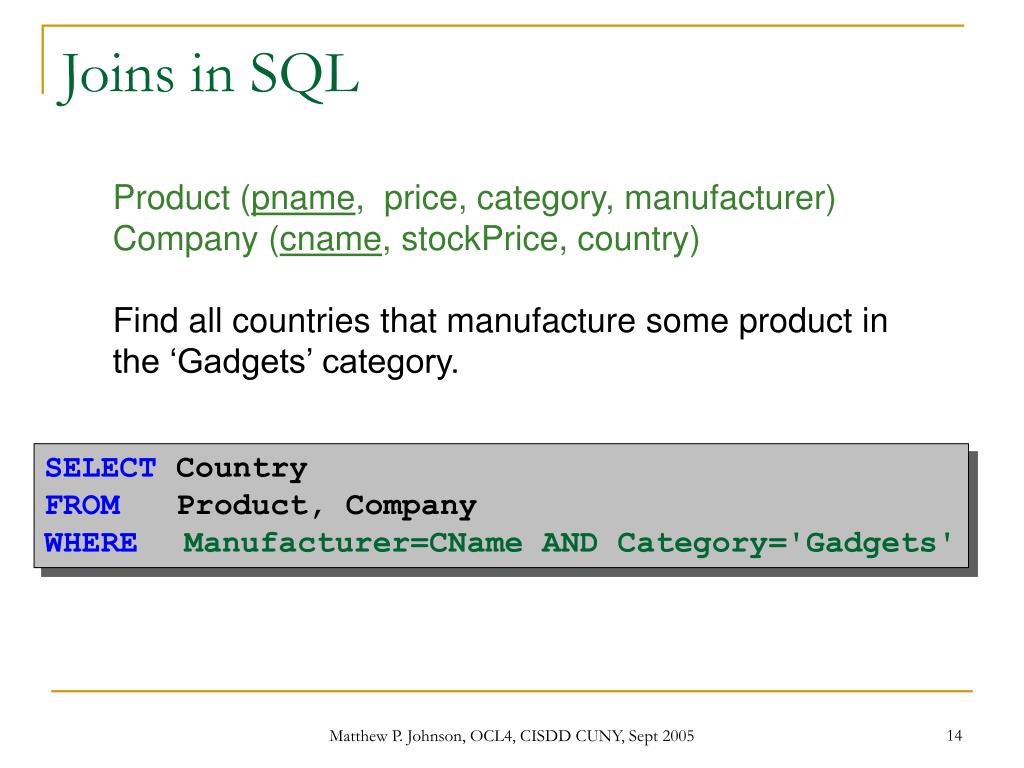 Joins in SQL

Product (pname, price, category, manufacturer)
Company (cname, stockPrice, country)

Find all countries that manufacture some product in the ‘Gadgets’ category.

SELECT Country
FROM Product, Company
WHERE Manufacturer=CName AND Category='Gadgets'

Matthew P. Johnson, OCL4, CISDD CUNY, Sept 2005

14